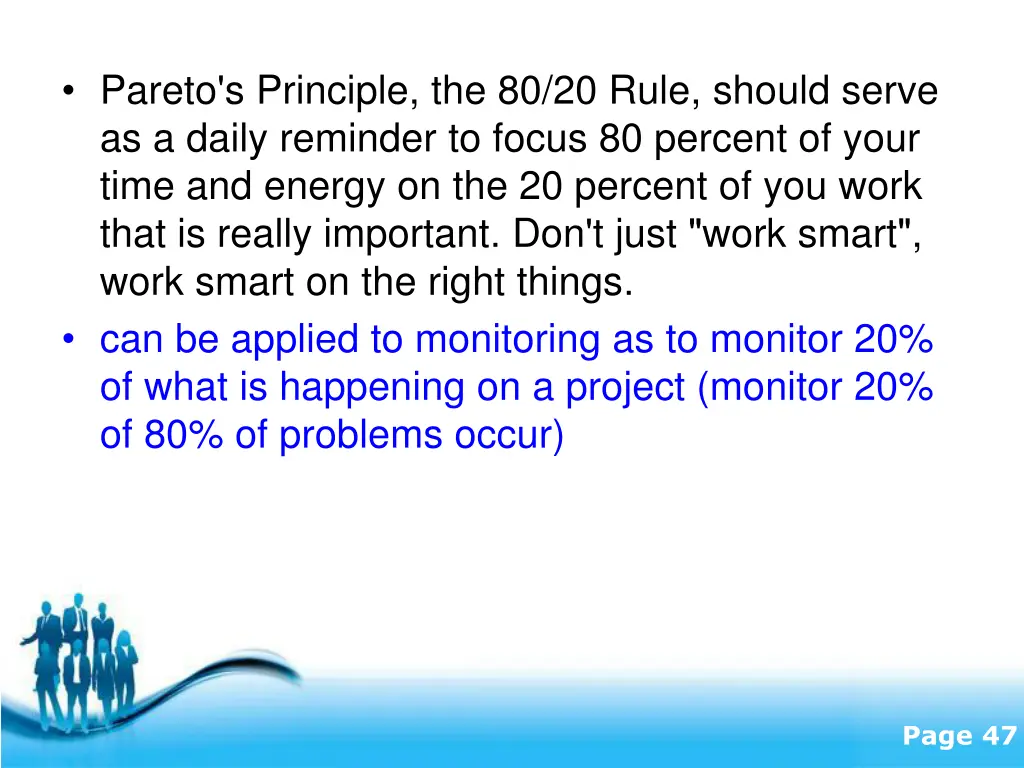 • Pareto's Principle, the 80/20 Rule, should serve as a daily reminder to focus 80 percent of your time and energy on the 20 percent of you work that is really important. Don't just "work smart", work smart on the right things.
• can be applied to monitoring as to monitor 20% of what is happening on a project (monitor 20% of 80% of problems occur)

Page 47